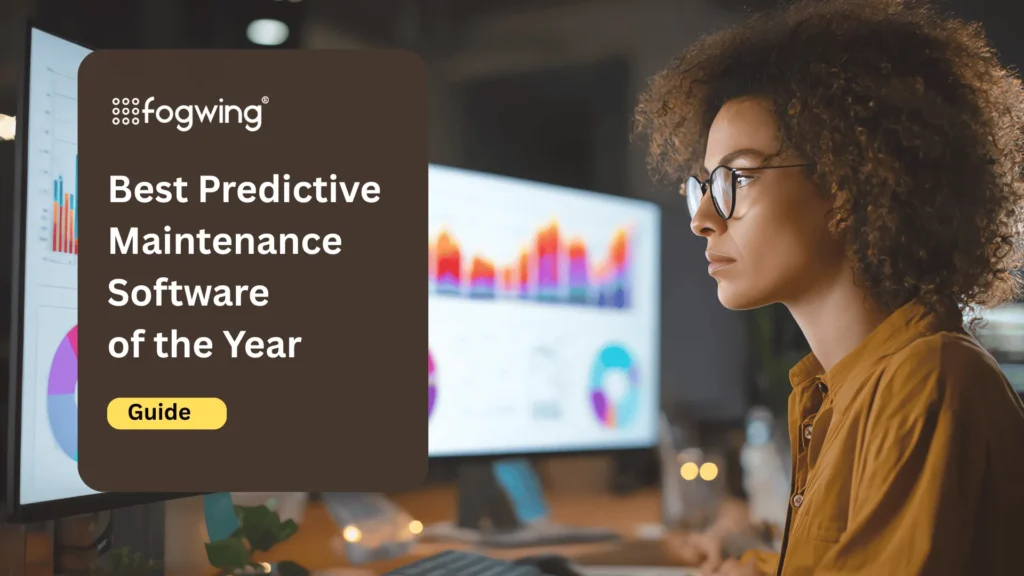 fogwing®

Best Predictive Maintenance Software of the Year

Guide